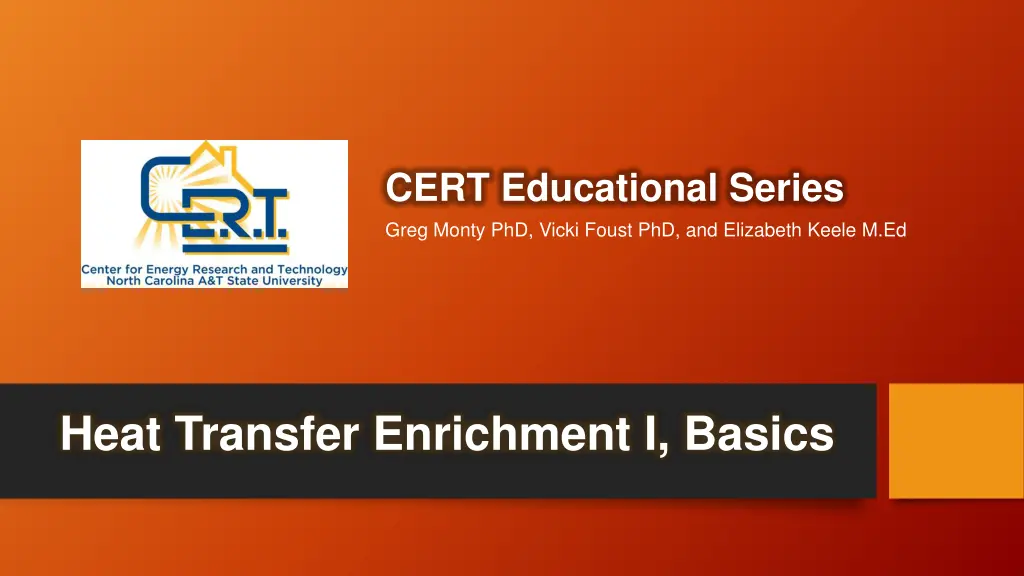 C.E.R.T.
Center for Energy Research and Technology
North Carolina A&T State University

CERT Educational Series
Greg Monty PhD, Vicki Foust PhD, and Elizabeth Keele M.Ed

Heat Transfer Enrichment I, Basics